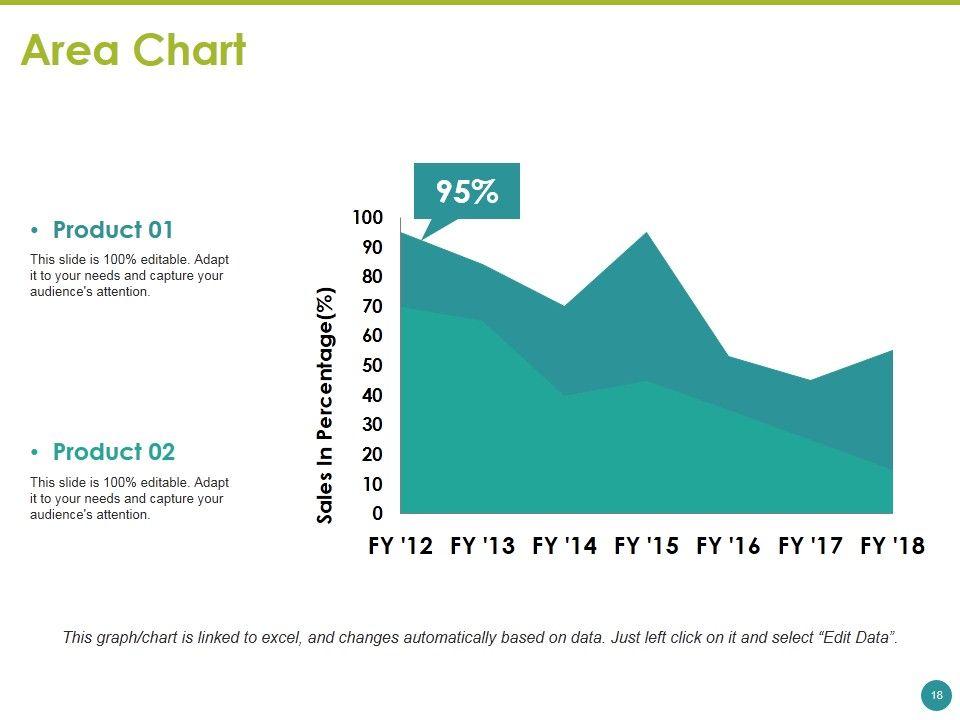 Area Chart

• Product 01

This slide is 100% editable. Adapt it to your needs and capture your audience's attention.

• Product 02

This slide is 100% editable. Adapt it to your needs and capture your audience's attention.

95%

Sales In Percentage(%)

100
90
80
70
60
50
40
30
20
10
0

FY '12 FY '13 FY '14 FY '15 FY '16 FY '17 FY '18

This graph/chart is linked to excel, and changes automatically based on data. Just left click on it and select "Edit Data".

18